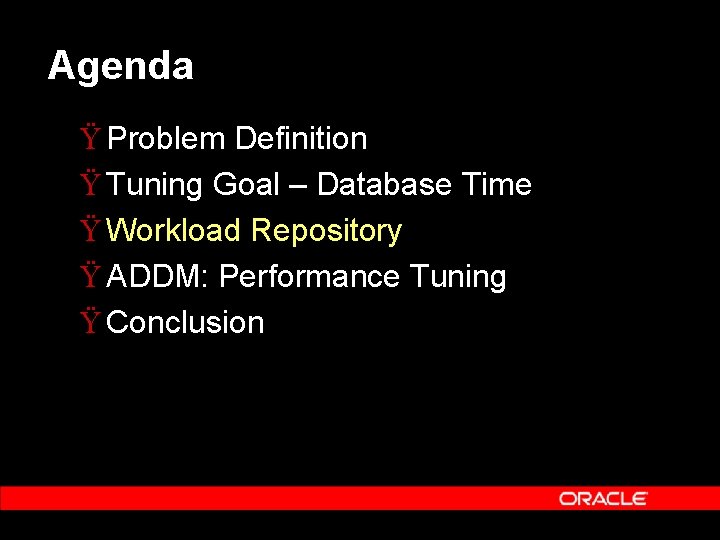 Agenda

Ÿ Problem Definition
Ÿ Tuning Goal – Database Time
Ÿ Workload Repository
Ÿ ADDM: Performance Tuning
Ÿ Conclusion

ORACLE